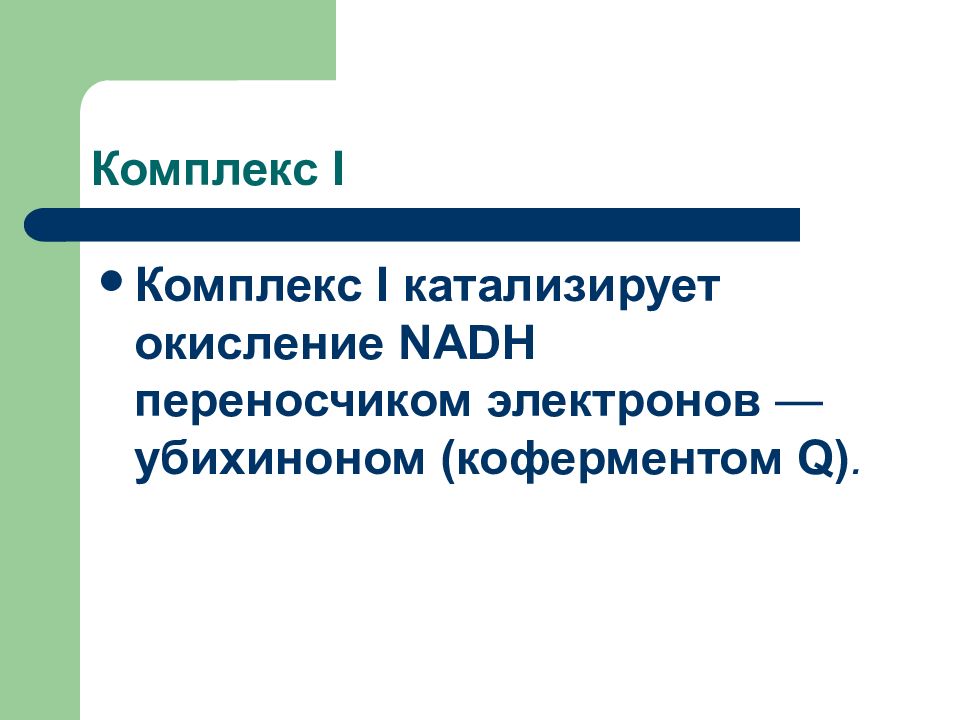 Комплекс I

• Комплекс I катализирует окисление NADH переносчиком электронов — убихиноном (коферментом Q).